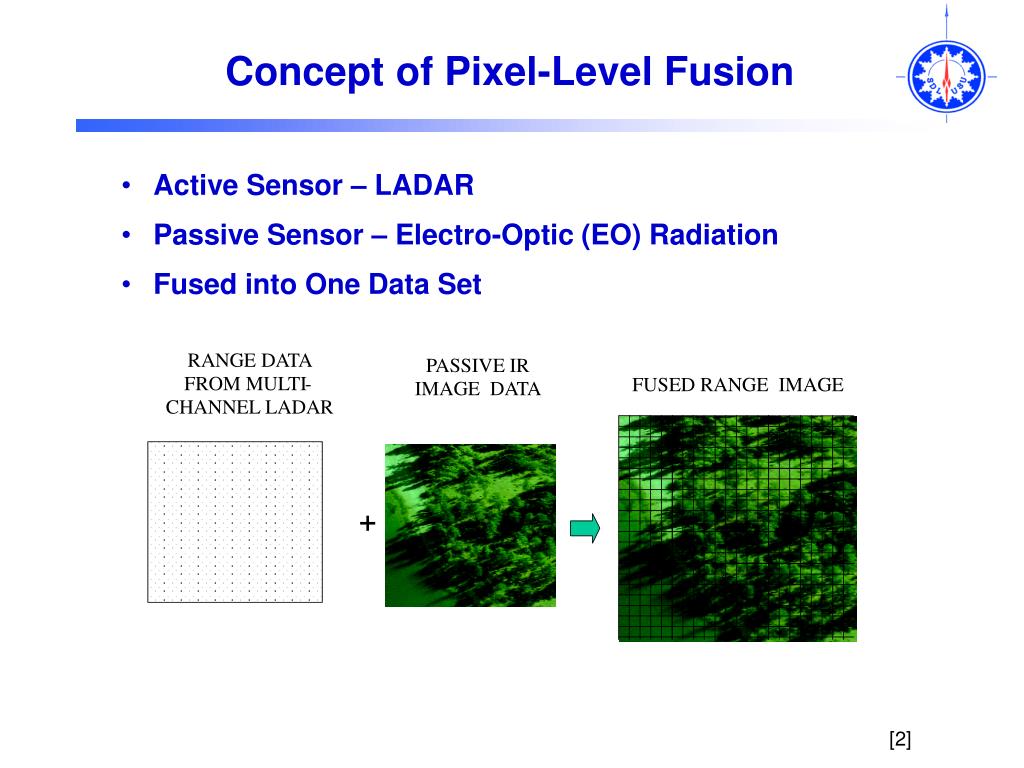 Concept of Pixel-Level Fusion

SDL USU

• Active Sensor – LADAR
• Passive Sensor – Electro-Optic (EO) Radiation
• Fused into One Data Set

RANGE DATA FROM MULTI-CHANNEL LADAR

PASSIVE IR IMAGE DATA

FUSED RANGE IMAGE

+

[2]